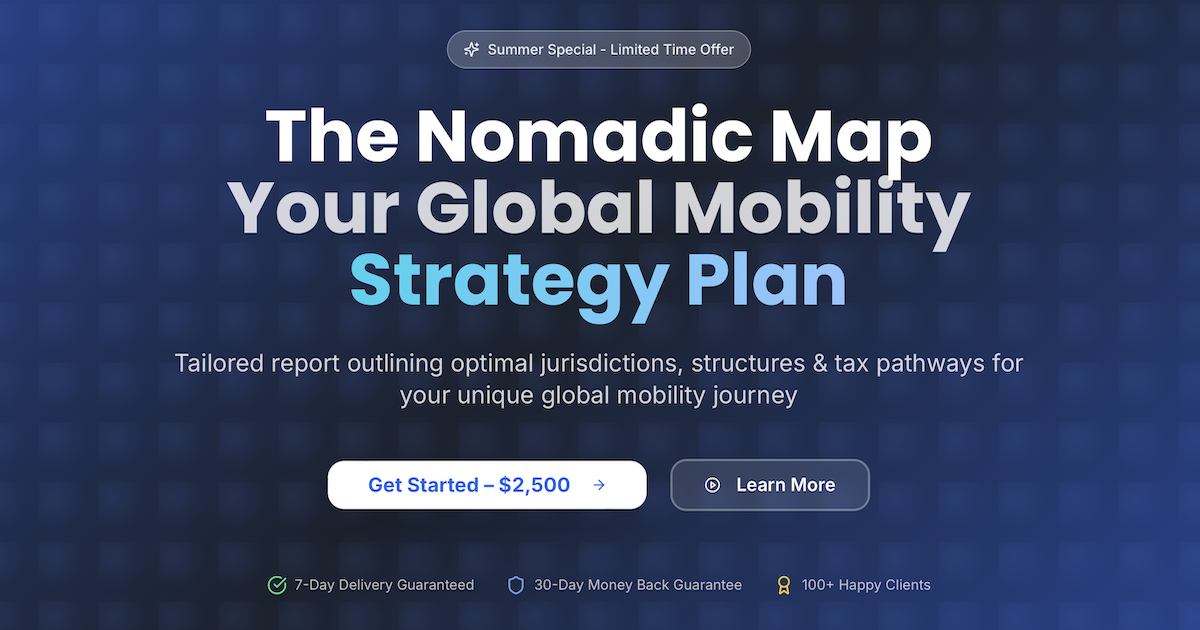 Summer Special - Limited Time Offer

The Nomadic Map
Your Global Mobility
Strategy Plan

Tailored report outlining optimal jurisdictions, structures & tax pathways for your unique global mobility journey

Get Started – $2,500 →

Learn More

7-Day Delivery Guaranteed 30-Day Money Back Guarantee 100+ Happy Clients